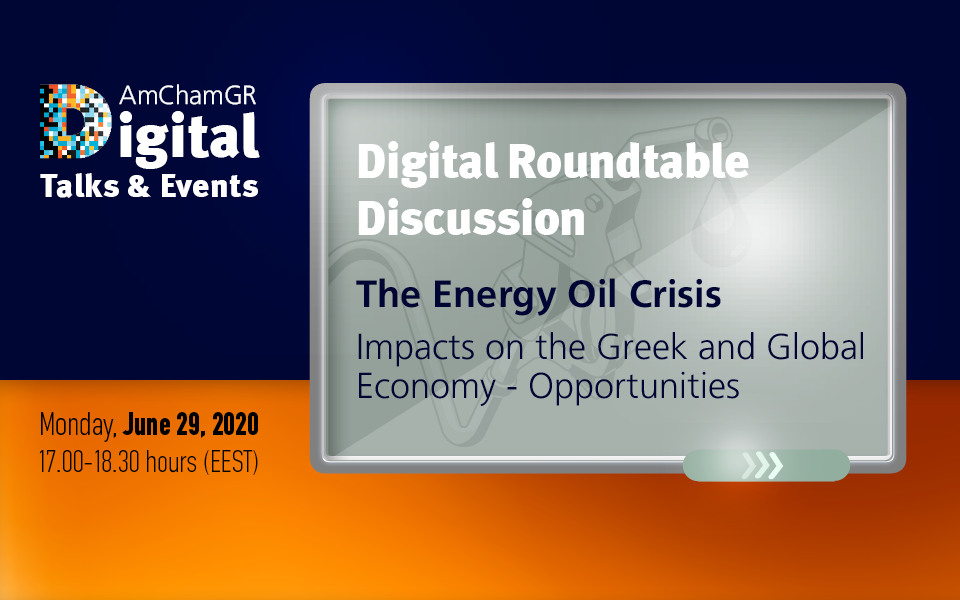 AmChamGR
Digital
Talks & Events

Monday, June 29, 2020
17.00-18.30 hours (EEST)

Digital Roundtable Discussion

The Energy Oil Crisis

Impacts on the Greek and Global Economy - Opportunities